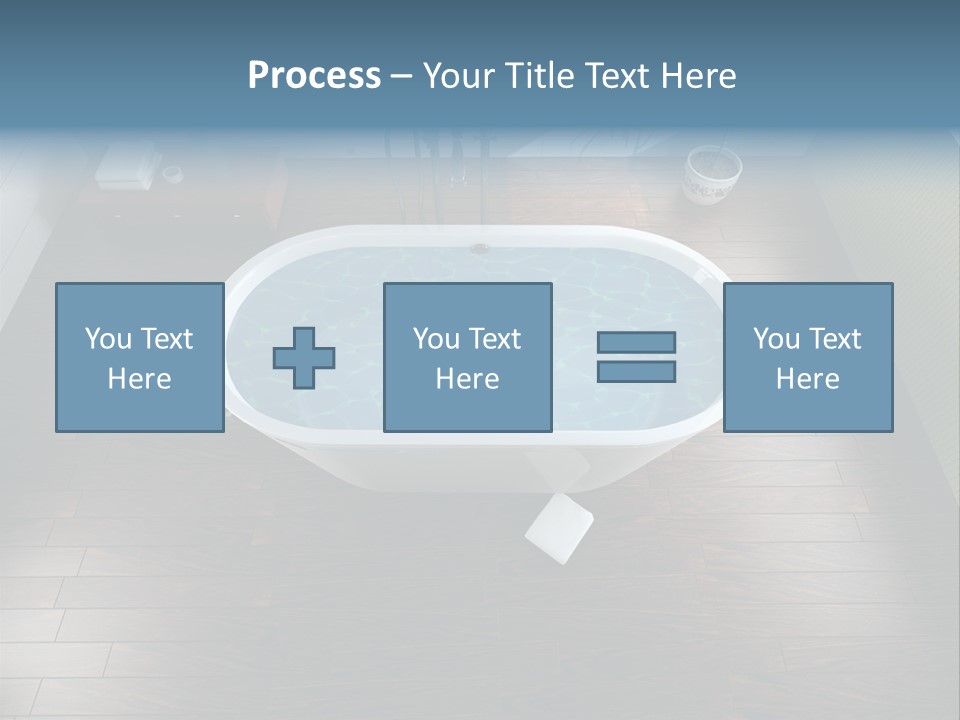 Process – Your Title Text Here

You Text Here

You Text Here

You Text Here